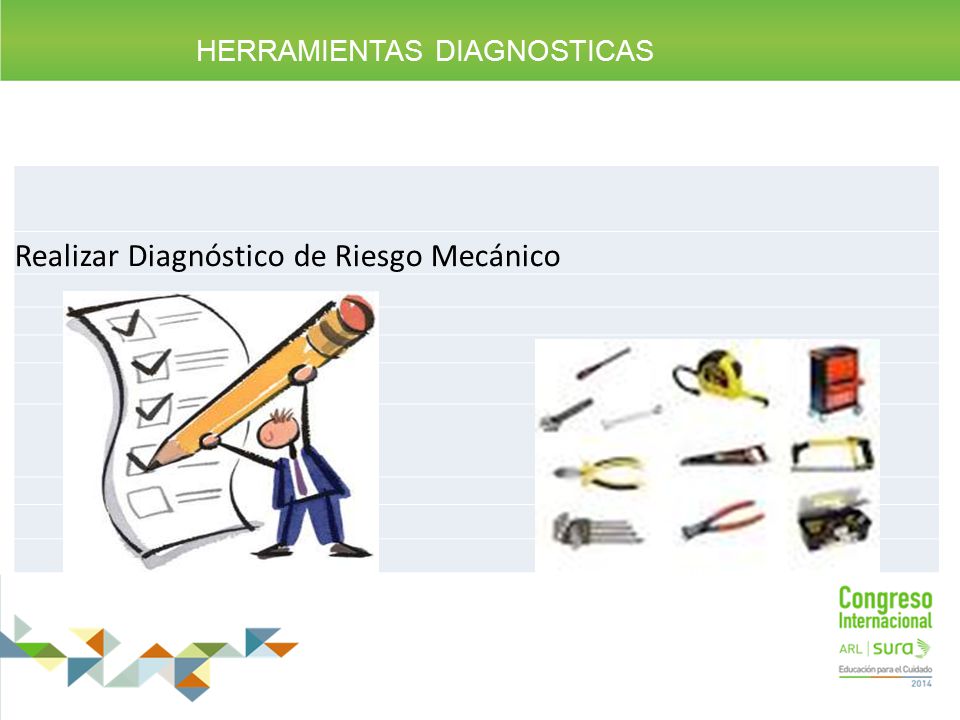 HERRAMIENTAS DIAGNOSTICAS

Realizar Diagnóstico de Riesgo Mecánico

Congreso Internacional
ARL | sura
Educación para el Cuidado
2014